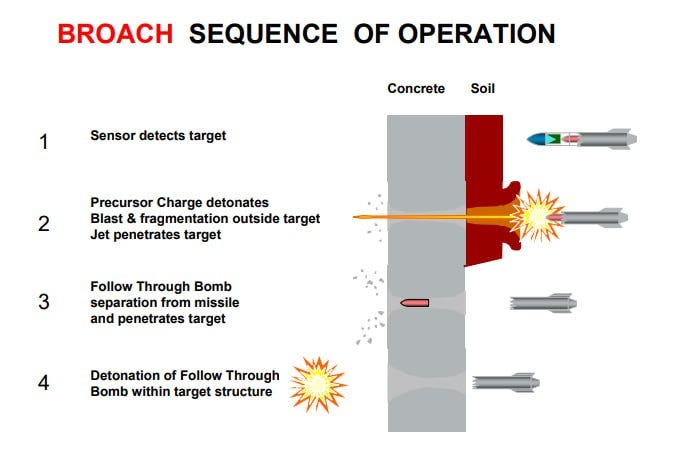 BROACH SEQUENCE OF OPERATION

Concrete Soil

1 Sensor detects target

2 Precursor Charge detonates
Blast & fragmentation outside target
Jet penetrates target

3 Follow Through Bomb
separation from missile
and penetrates target

4 Detonation of Follow Through
Bomb within target structure